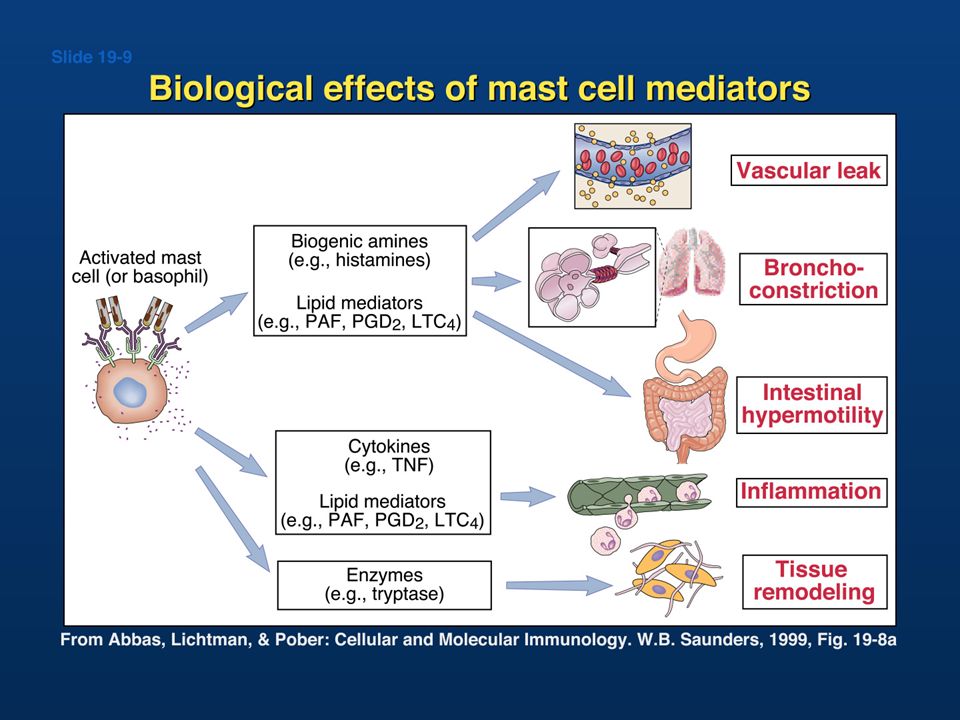 Slide 19-9

Biological effects of mast cell mediators

Activated mast cell (or basophil)

Biogenic amines (e.g., histamines)

Lipid mediators (e.g., PAF, $PGD_2$, $LTC_4$)

Cytokines (e.g., TNF)

Lipid mediators (e.g., PAF, $PGD_2$, $LTC_4$)

Enzymes (e.g., tryptase)

Vascular leak

Broncho-constriction

Intestinal hypermotility

Inflammation

Tissue remodeling

From Abbas, Lichtman, & Pober: Cellular and Molecular Immunology. W.B. Saunders, 1999, Fig. 19-8a